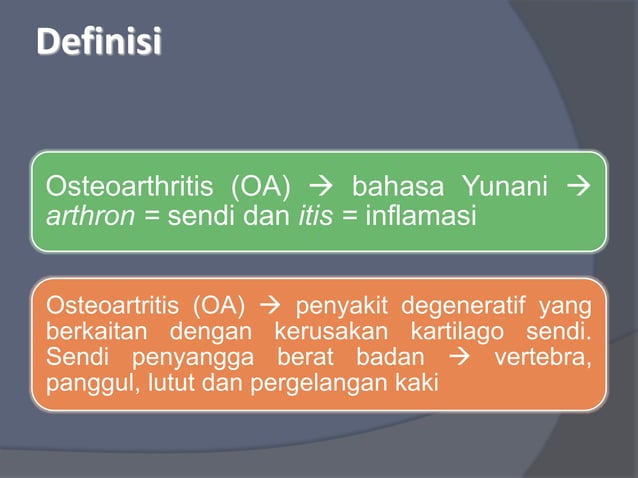 Definisi

Osteoarthritis (OA) → bahasa Yunani → arthron = sendi dan itis = inflamasi

Osteoartritis (OA) → penyakit degeneratif yang berkaitan dengan kerusakan kartilago sendi. Sendi penyangga berat badan → vertebra, panggul, lutut dan pergelangan kaki